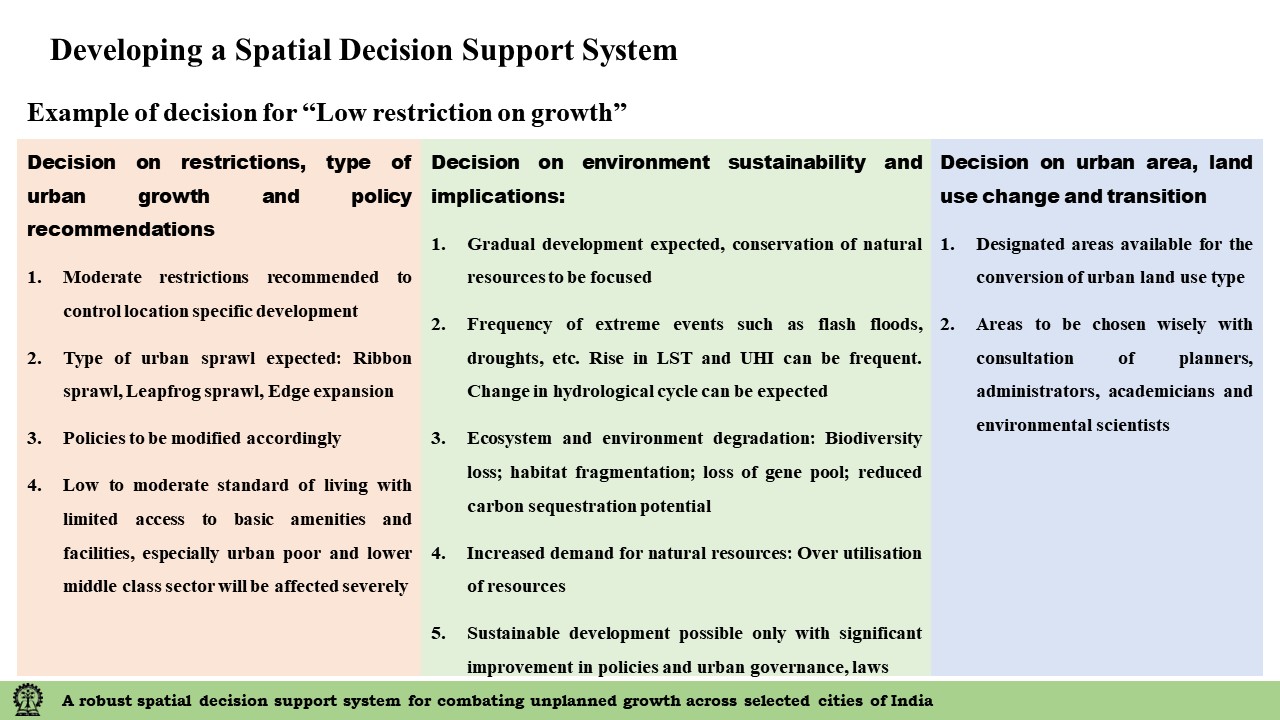 Developing a Spatial Decision Support System

Example of decision for “Low restriction on growth”

Decision on restrictions, type of urban growth and policy recommendations

1. Moderate restrictions recommended to control location specific development

2. Type of urban sprawl expected: Ribbon sprawl, Leapfrog sprawl, Edge expansion

3. Policies to be modified accordingly

4. Low to moderate standard of living with limited access to basic amenities and facilities, especially urban poor and lower middle class sector will be affected severely

Decision on environment sustainability and implications:

1. Gradual development expected, conservation of natural resources to be focused

2. Frequency of extreme events such as flash floods, droughts, etc. Rise in LST and UHI can be frequent. Change in hydrological cycle can be expected

3. Ecosystem and environment degradation: Biodiversity loss; habitat fragmentation; loss of gene pool; reduced carbon sequestration potential

4. Increased demand for natural resources: Over utilisation of resources

5. Sustainable development possible only with significant improvement in policies and urban governance, laws

Decision on urban area, land use change and transition

1. Designated areas available for the conversion of urban land use type

2. Areas to be chosen wisely with consultation of planners, administrators, academicians and environmental scientists

A robust spatial decision support system for combating unplanned growth across selected cities of India